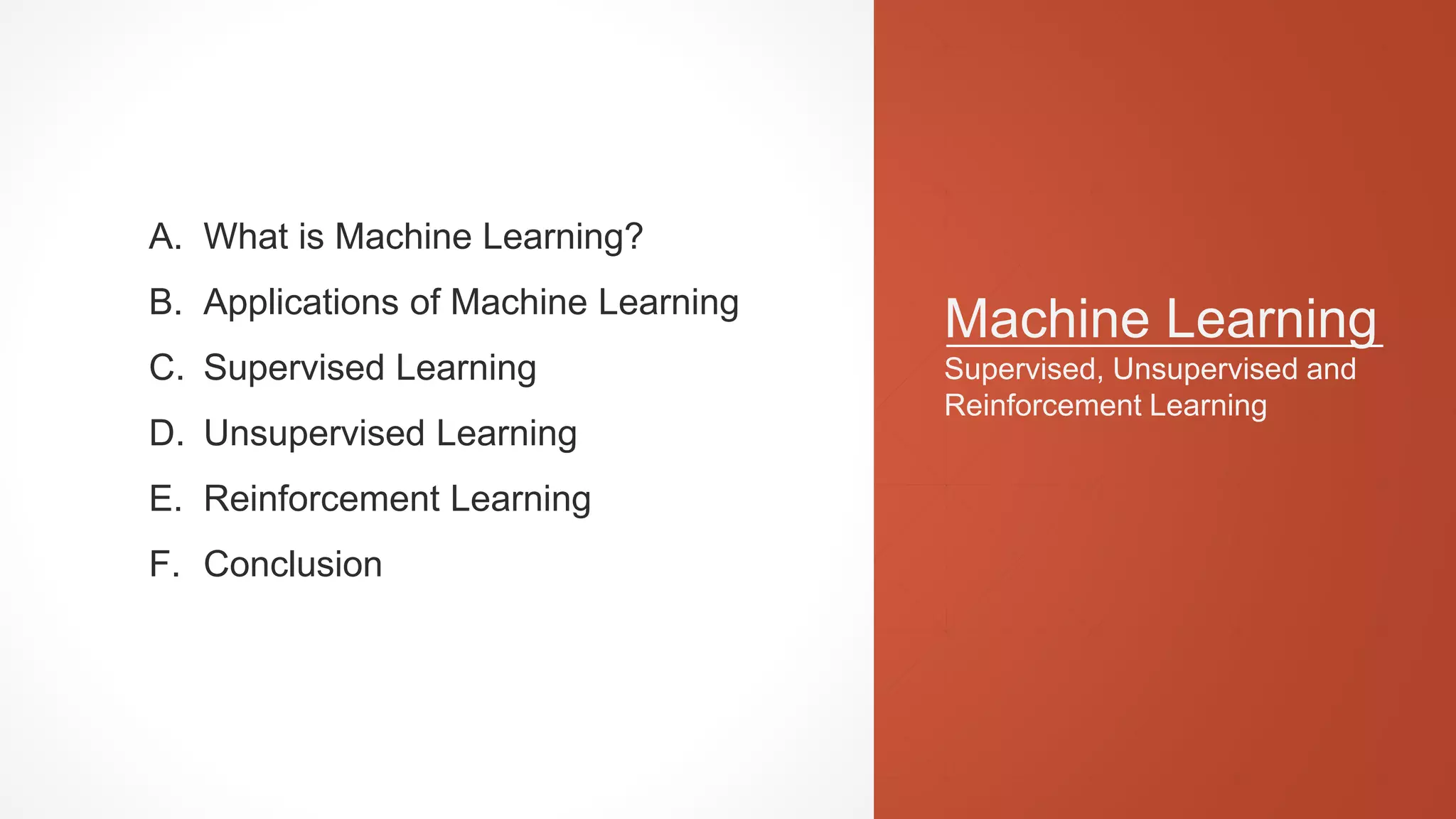 A. What is Machine Learning?

B. Applications of Machine Learning

C. Supervised Learning

D. Unsupervised Learning

E. Reinforcement Learning

F. Conclusion

Machine Learning

Supervised, Unsupervised and Reinforcement Learning